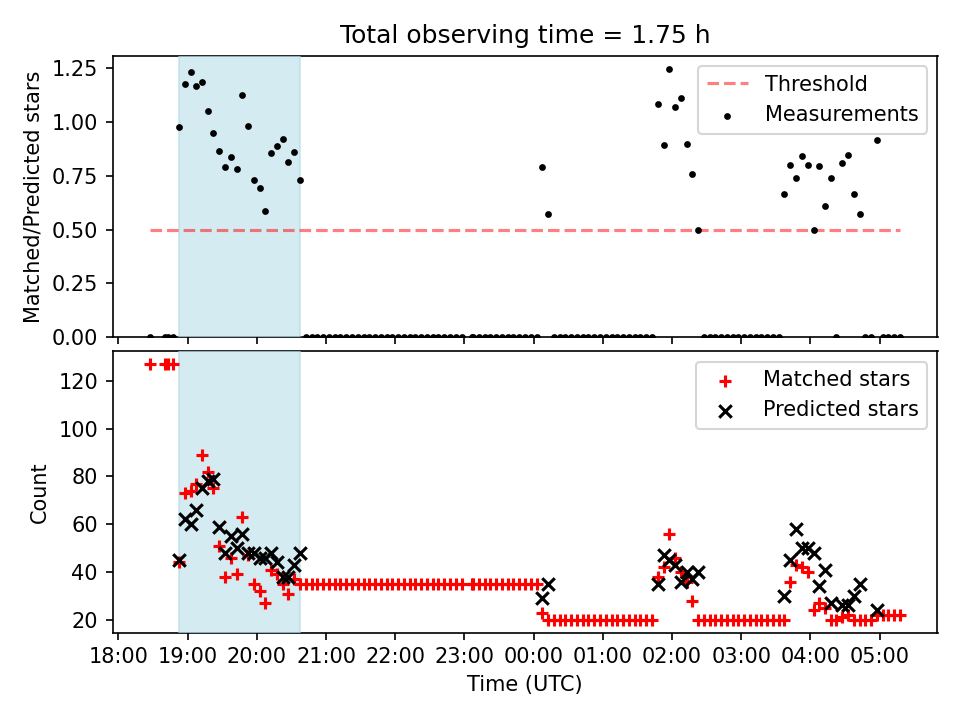 Total observing time = 1.75 h

Matched/Predicted stars

1.25
1.00
0.75
0.50
0.25
0.00

Threshold
Measurements

Count

120
100
80
60
40
20

Matched stars
Predicted stars

18:00 19:00 20:00 21:00 22:00 23:00 00:00 01:00 02:00 03:00 04:00 05:00

Time (UTC)